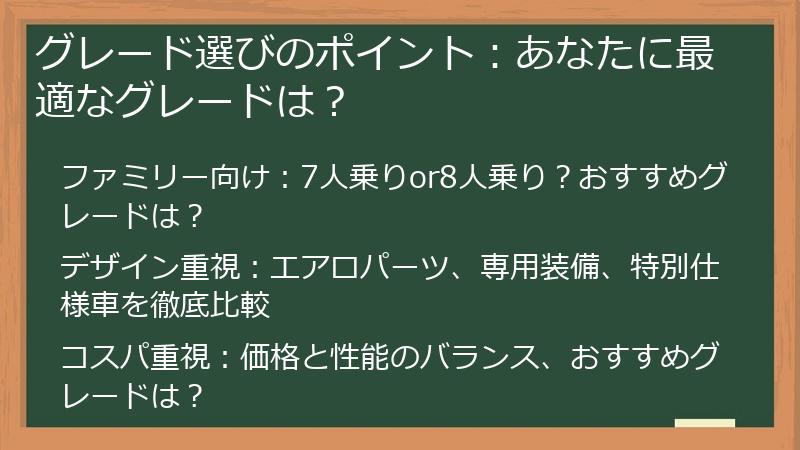 グレード選びのポイント：あなたに最適なグレードは？

ファミリー向け：7人乗りor8人乗り？おすすめグレードは？

デザイン重視：エアロパーツ、専用装備、特別仕様車を徹底比較

コスパ重視：価格と性能のバランス、おすすめグレードは？